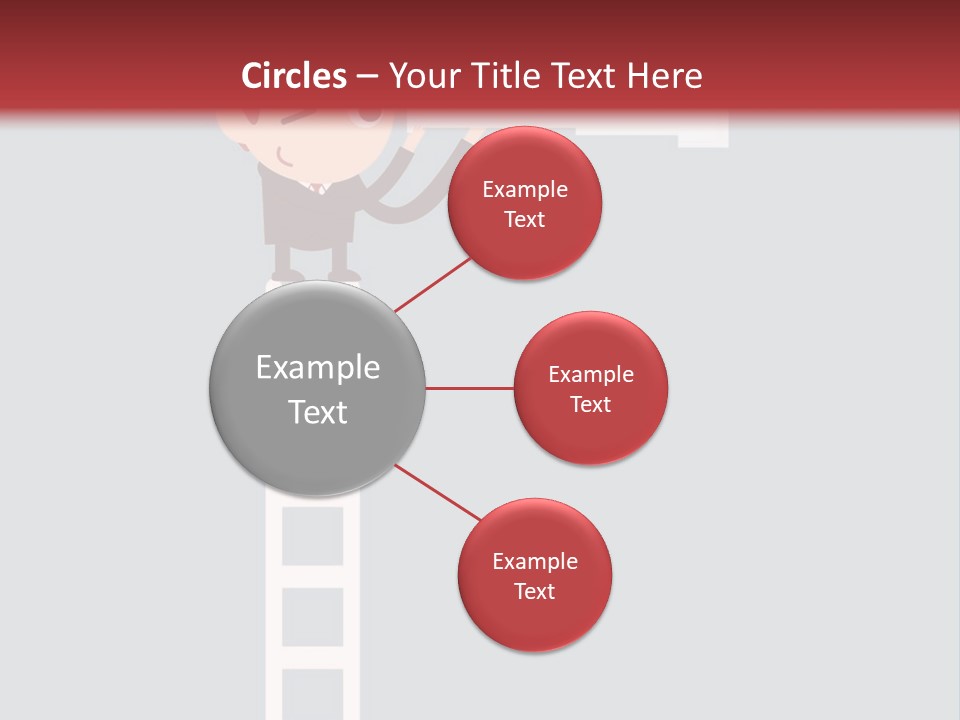 Circles – Your Title Text Here

Example Text

Example Text

Example Text

Example Text